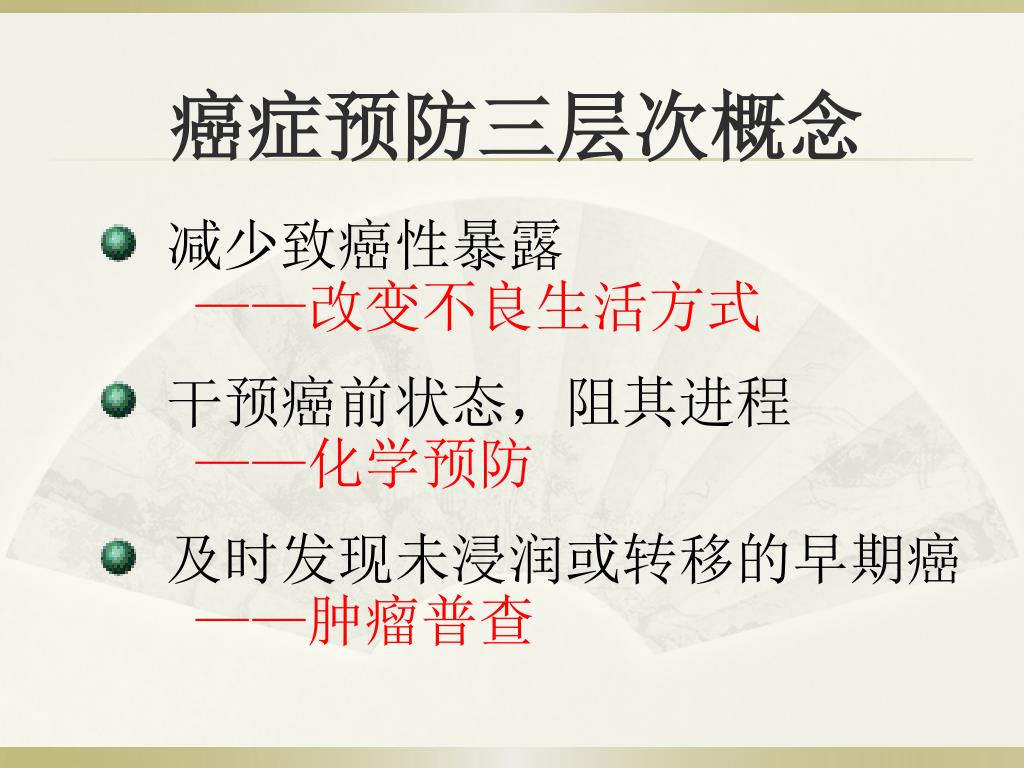 癌症预防三层次概念

减少致癌性暴露
——改变不良生活方式

干预癌前状态，阻其进程
——化学预防

及时发现未浸润或转移的早期癌
——肿瘤普查